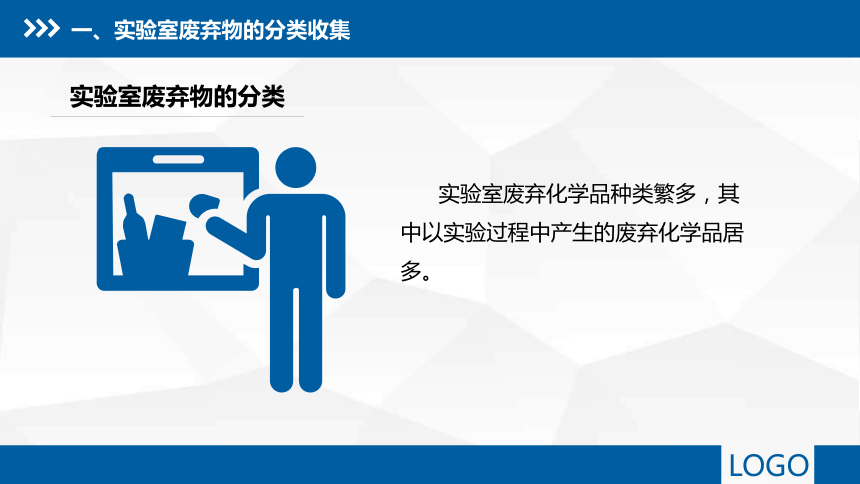 一、实验室废弃物的分类收集

实验室废弃物的分类

实验室废弃化学品种类繁多，其中以实验过程中产生的废弃化学品居多。

LOGO